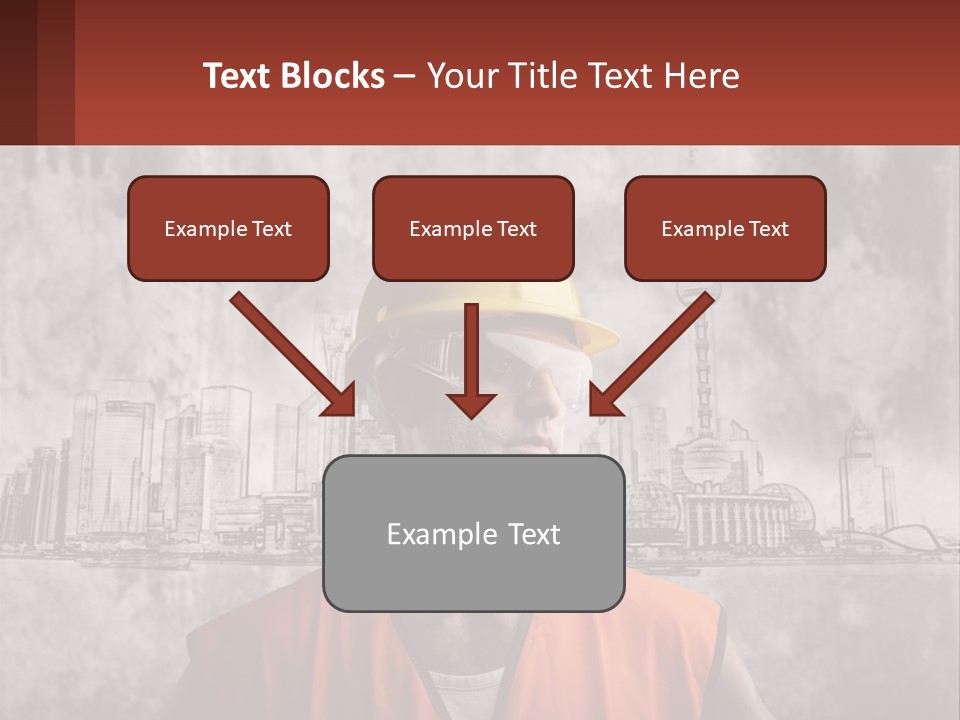 Text Blocks – Your Title Text Here

Example Text

Example Text

Example Text

Example Text